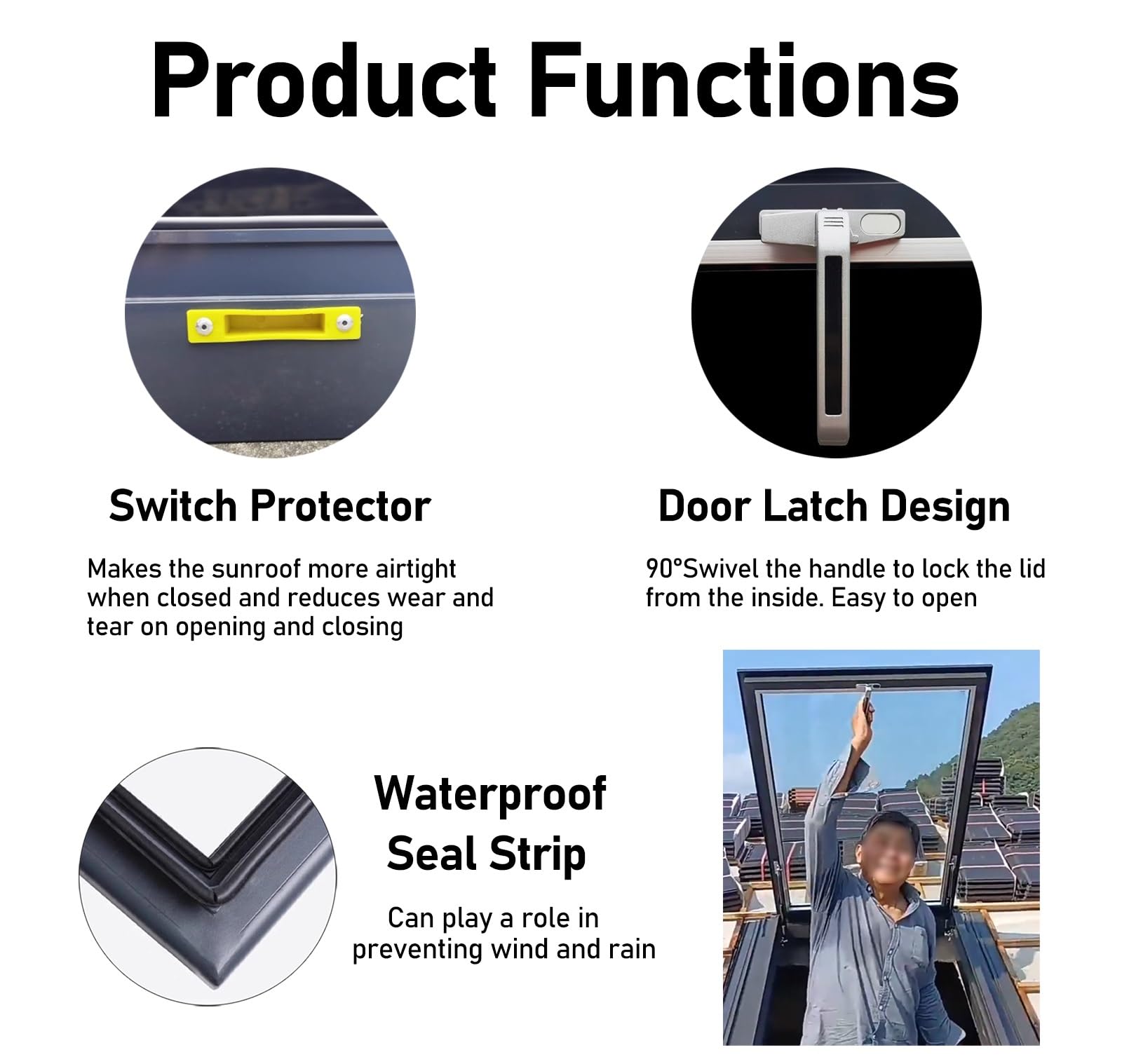 Product Functions

Switch Protector

Makes the sunroof more airtight when closed and reduces wear and tear on opening and closing

Door Latch Design

90°Swivel the handle to lock the lid from the inside. Easy to open

Waterproof Seal Strip

Can play a role in preventing wind and rain